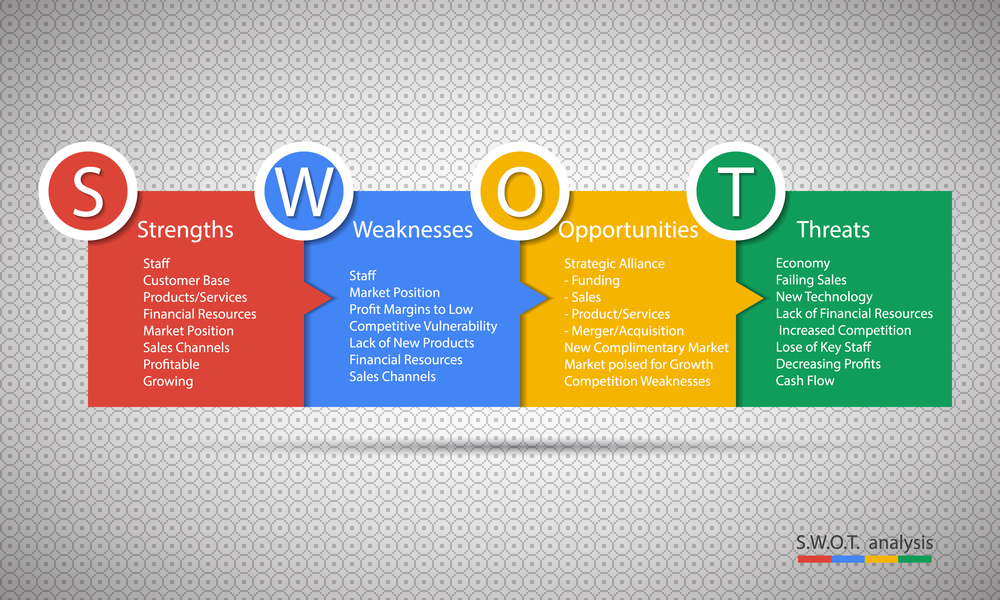 S
Strengths
Staff
Customer Base
Products/Services
Financial Resources
Market Position
Sales Channels
Profitable
Growing

W
Weaknesses
Staff
Market Position
Profit Margins to Low
Competitive Vulnerability
Lack of New Products
Financial Resources
Sales Channels

O
Opportunities
Strategic Alliance
- Funding
- Sales
- Product/Services
- Merger/Acquisition
New Complimentary Market
Market poised for Growth
Competition Weaknesses

T
Threats
Economy
Failing Sales
New Technology
Lack of Financial Resources
Increased Competition
Lose of Key Staff
Decreasing Profits
Cash Flow

S.W.O.T. analysis